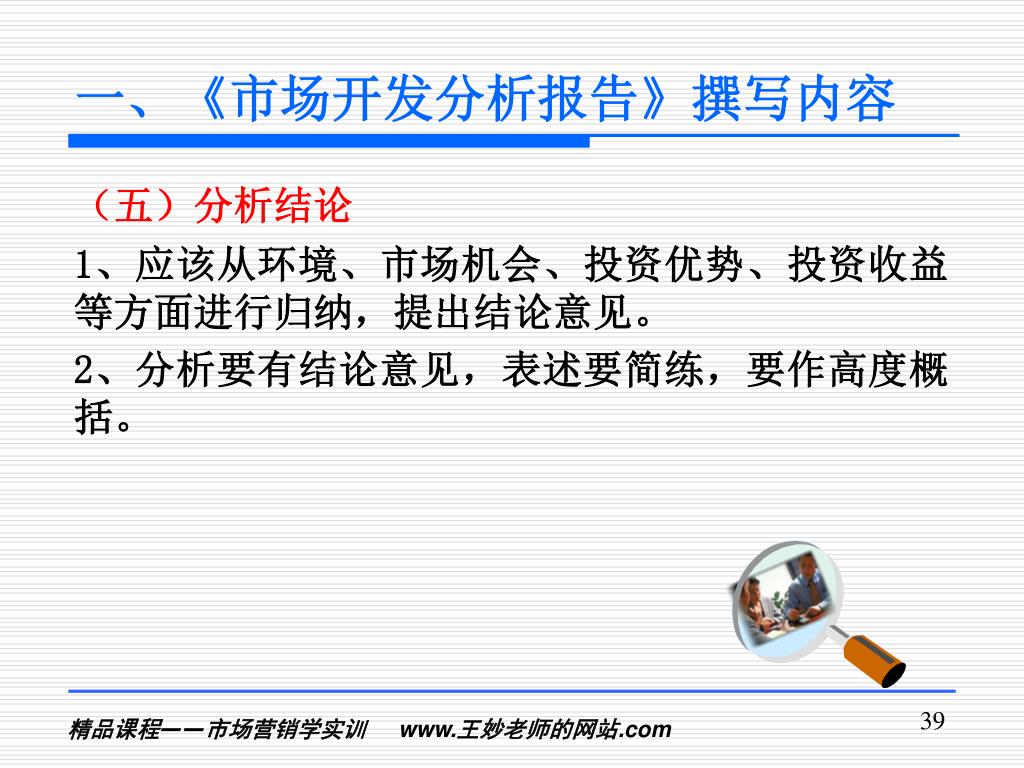 一、《市场开发分析报告》撰写内容

（五）分析结论

1、应该从环境、市场机会、投资优势、投资收益等方面进行归纳，提出结论意见。

2、分析要有结论意见，表述要简练，要作高度概括。

精品课程——市场营销学实训　www.王妙老师的网站.com

39